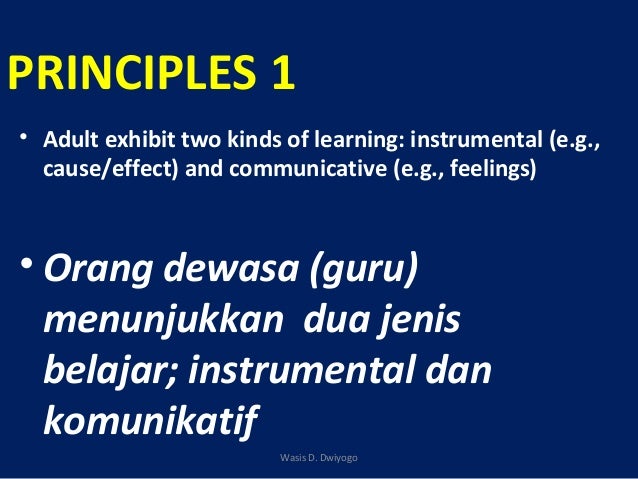 PRINCIPLES 1

• Adult exhibit two kinds of learning: instrumental (e.g., cause/effect) and communicative (e.g., feelings)

• Orang dewasa (guru) menunjukkan dua jenis belajar; instrumental dan komunikatif

Wasis D. Dwiyogo